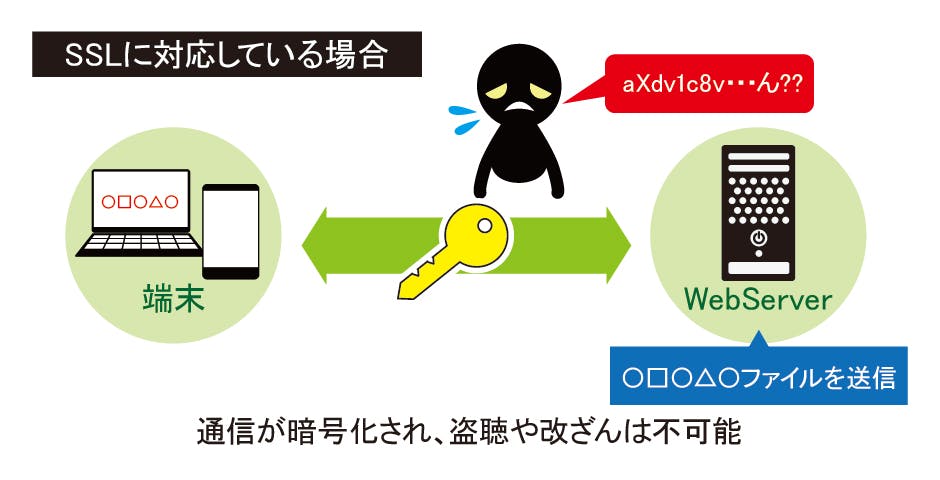 SSLに対応している場合

aXdv1c8v・・・ん??

○□○△○

端末

WebServer

○□○△○ファイルを送信

通信が暗号化され、盗聴や改ざんは不可能